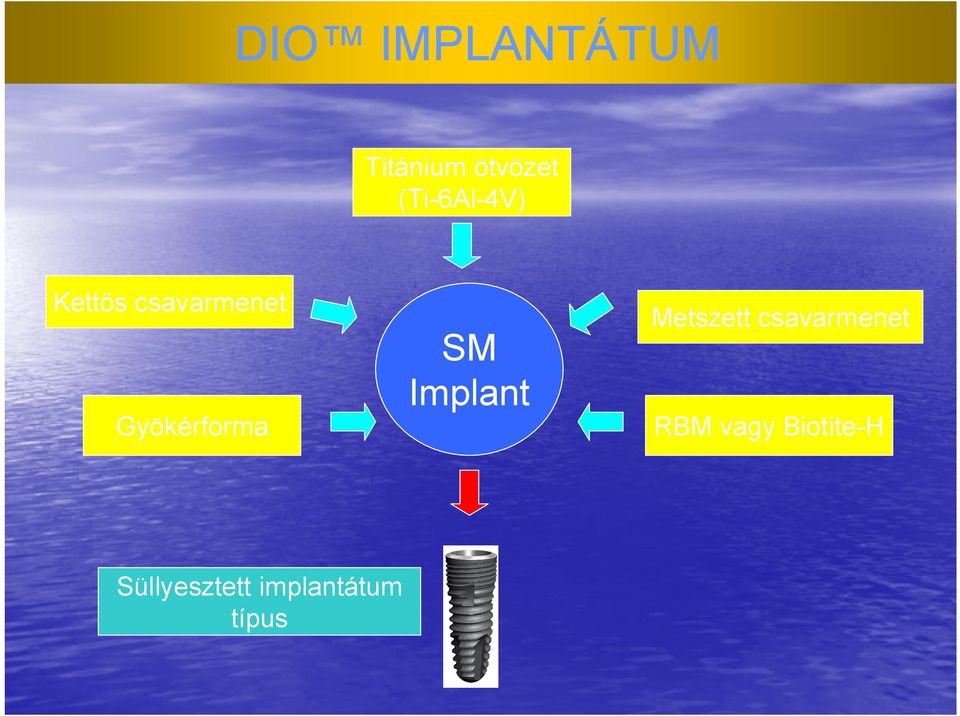 DIO™ IMPLANTÁTUM

Titánium ötvözet (Ti-6Al-4V)

Kettős csavarmenet

Metszett csavarmenet

SM Implant

Gyökérforma

RBM vagy Biotite-H

Süllyesztett implantátum típus